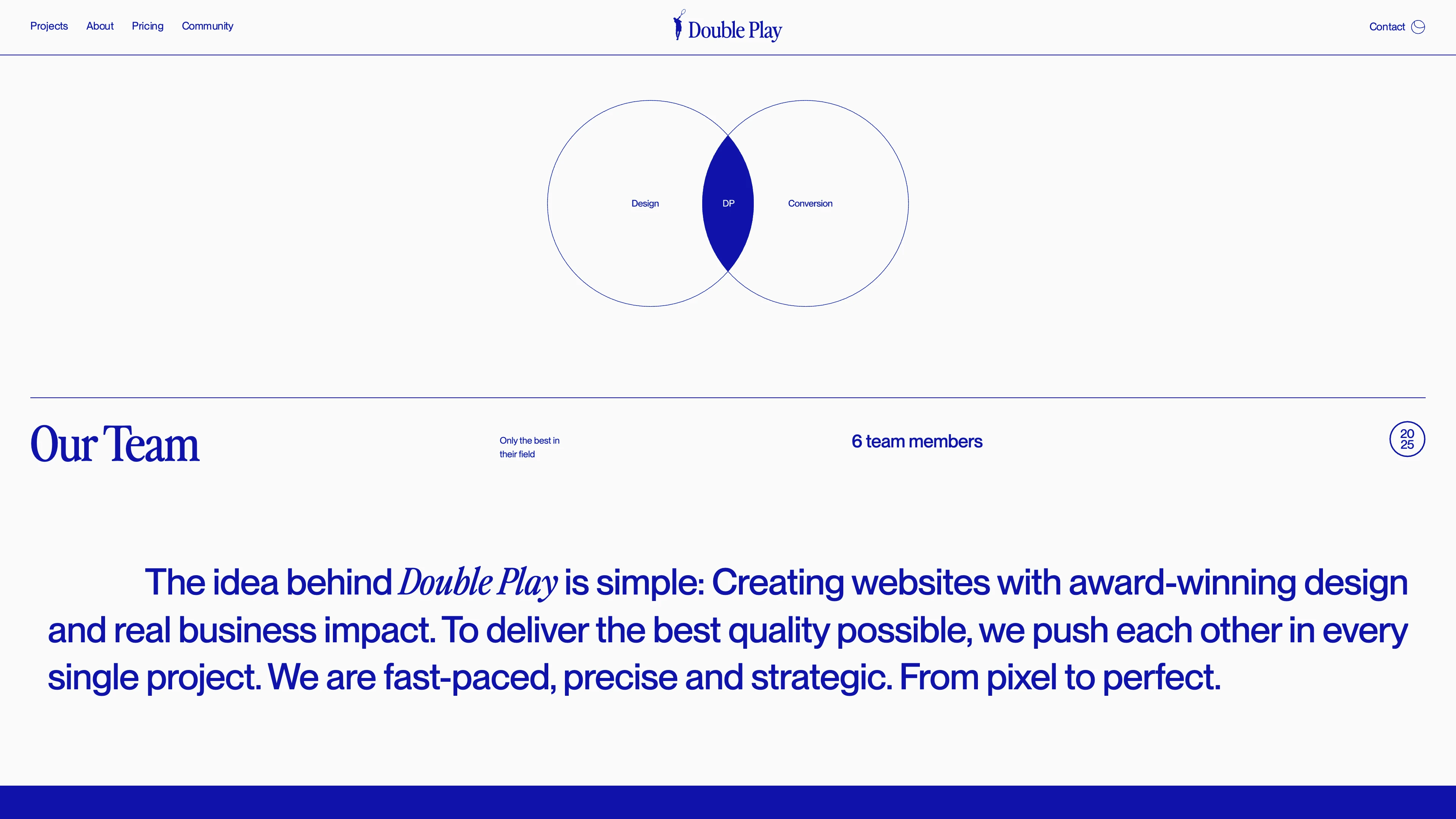 Projects About Pricing Community

Double Play

Contact

Design

DP

Conversion

Our Team

Only the best in their field

6 team members

20 25

The idea behind Double Play is simple: Creating websites with award-winning design and real business impact. To deliver the best quality possible, we push each other in every single project. We are fast-paced, precise and strategic. From pixel to perfect.